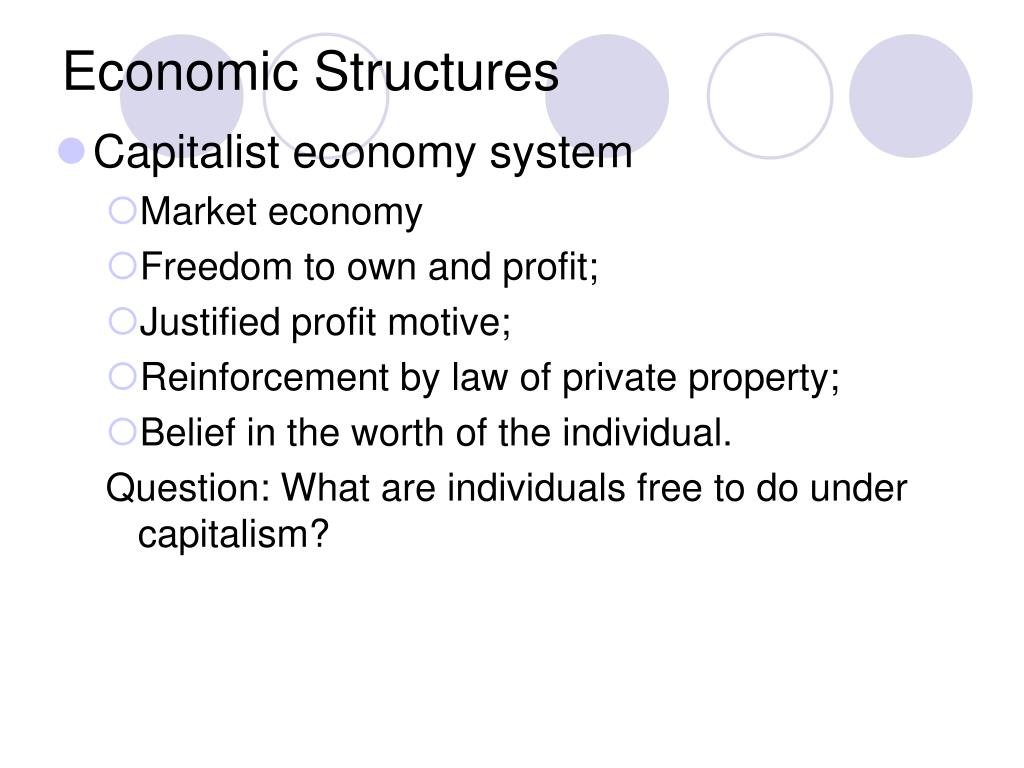 Economic Structures

Capitalist economy system

Market economy

Freedom to own and profit;

Justified profit motive;

Reinforcement by law of private property;

Belief in the worth of the individual.

Question: What are individuals free to do under capitalism?